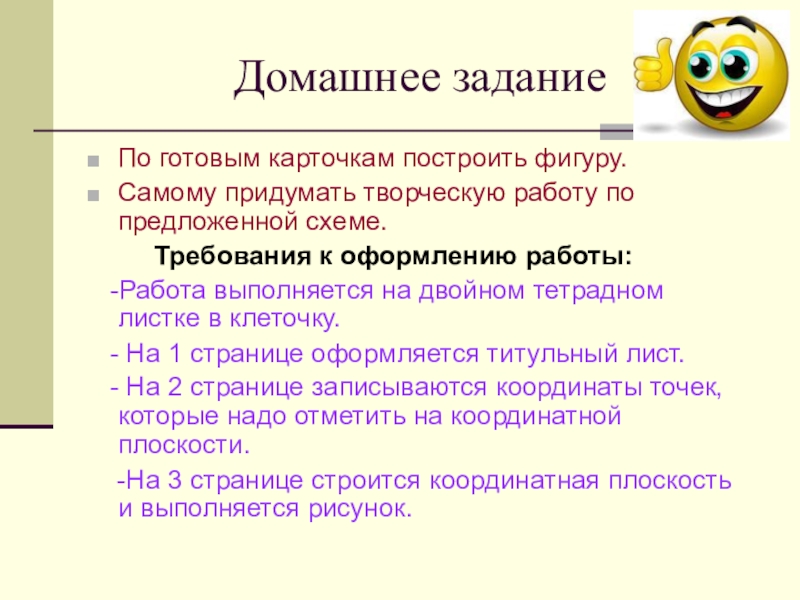 Домашнее задание

По готовым карточкам построить фигуру.

Самому придумать творческую работу по предложенной схеме.

Требования к оформлению работы:

-Работа выполняется на двойном тетрадном листке в клеточку.

- На 1 странице оформляется титульный лист.

- На 2 странице записываются координаты точек, которые надо отметить на координатной плоскости.

-На 3 странице строится координатная плоскость и выполняется рисунок.